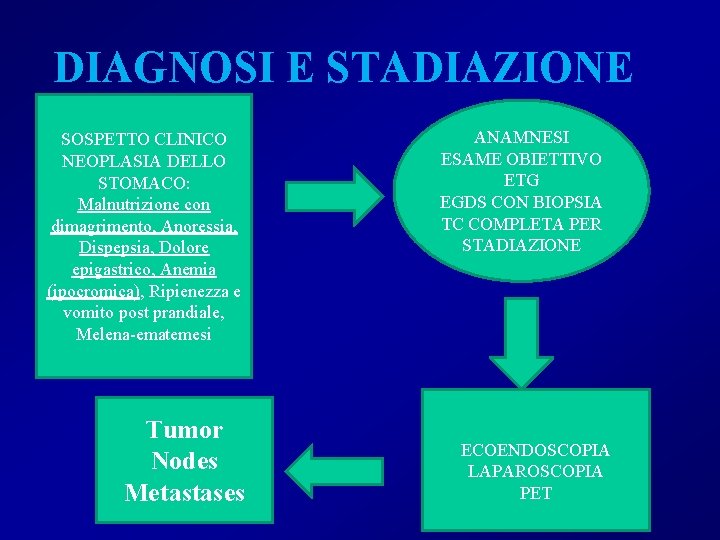 DIAGNOSI E STADIAZIONE

SOSPETTO CLINICO NEOPLASIA DELLO STOMACO: Malnutrizione con dimagrimento, Anoressia, Dispepsia, Dolore epigastrico, Anemia (ipocromica), Ripienezza e vomito post prandiale, Melena-ematemesi

ANAMNESI
ESAME OBIETTIVO
ETG
EGDS CON BIOPSIA
TC COMPLETA PER STADIAZIONE

ECOENDOSCOPIA
LAPAROSCOPIA
PET

Tumor
Nodes
Metastases